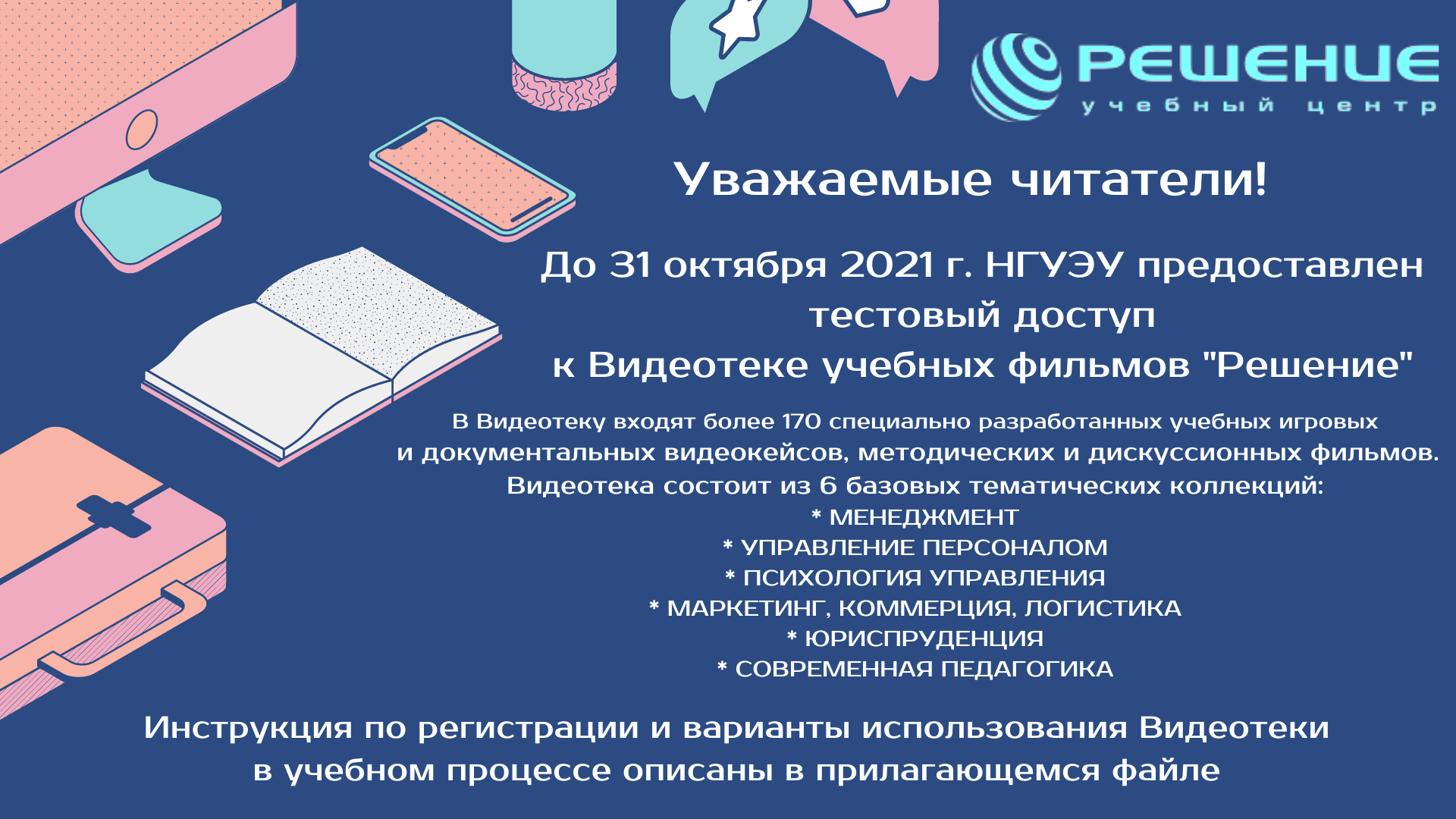 РЕШЕНИЕ
учебный центр

Уважаемые читатели!

До 31 октября 2021 г. НГУЭУ предоставлен тестовый доступ к Видеотеке учебных фильмов "Решение"

В Видеотеку входят более 170 специально разработанных учебных игровых и документальных видеокейсов, методических и дискуссионных фильмов.
Видеотека состоит из 6 базовых тематических коллекций:
* МЕНЕДЖМЕНТ
* УПРАВЛЕНИЕ ПЕРСОНАЛОМ
* ПСИХОЛОГИЯ УПРАВЛЕНИЯ
* МАРКЕТИНГ, КОММЕРЦИЯ, ЛОГИСТИКА
* ЮРИСПРУДЕНЦИЯ
* СОВРЕМЕННАЯ ПЕДАГОГИКА

Инструкция по регистрации и варианты использования Видеотеки в учебном процессе описаны в прилагающемся файле